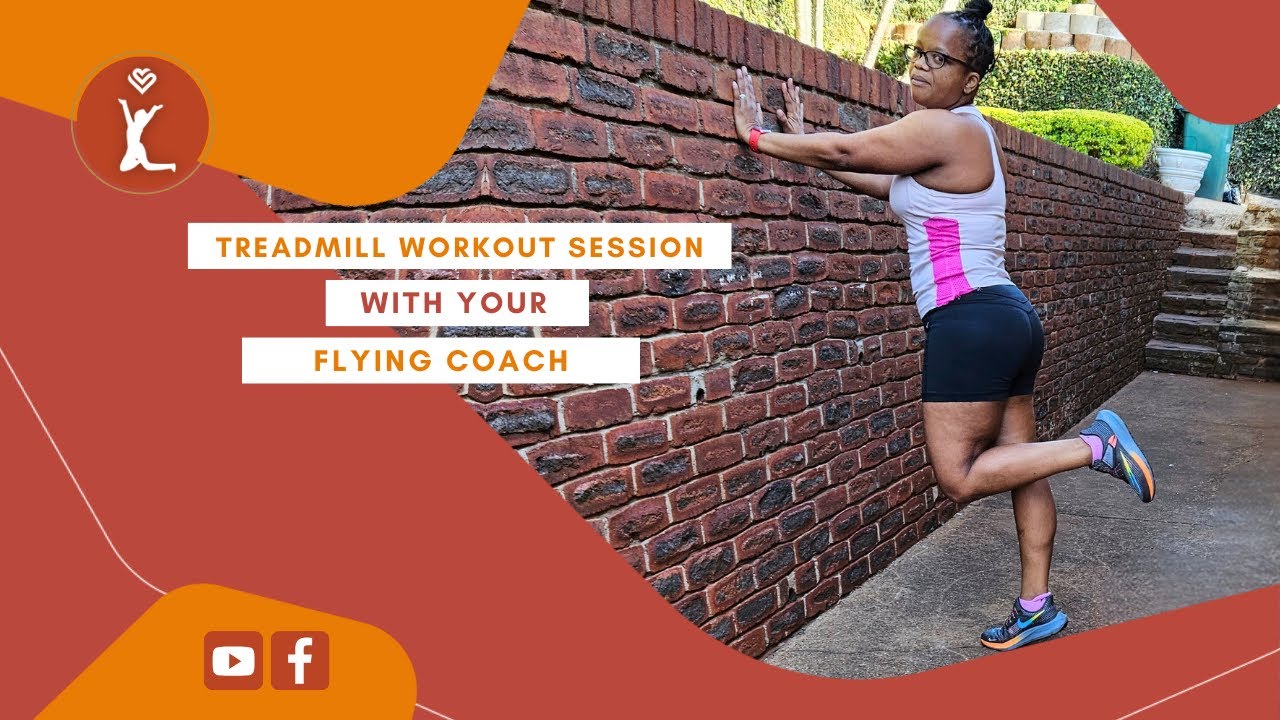 TREADMILL WORKOUT SESSION
WITH YOUR
FLYING COACH